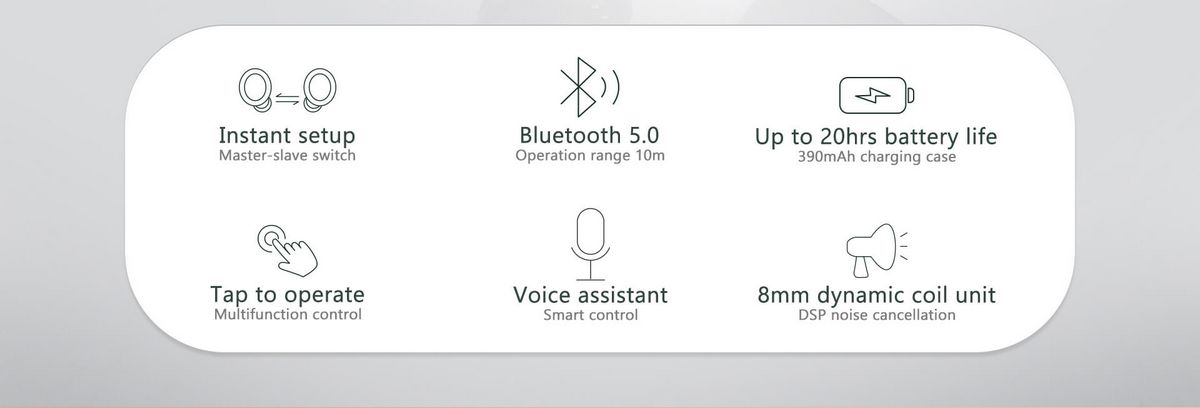 Instant setup
Master-slave switch

Bluetooth 5.0
Operation range 10m

Up to 20hrs battery life
390mAh charging case

Tap to operate
Multifunction control

Voice assistant
Smart control

8mm dynamic coil unit
DSP noise cancellation